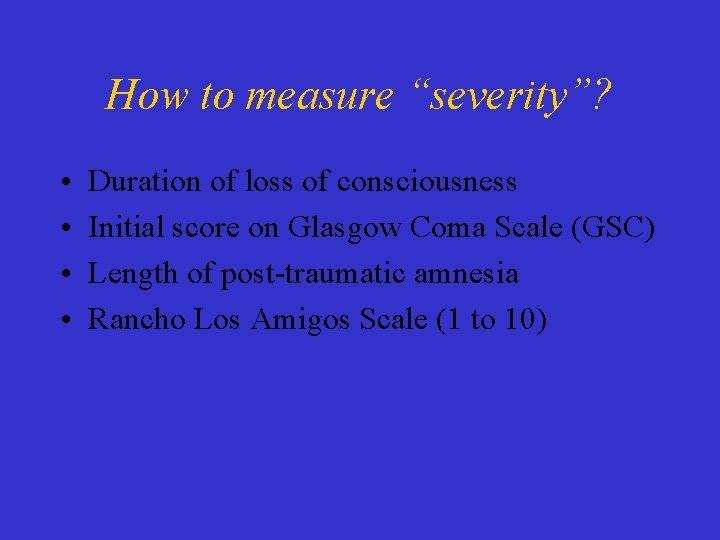 How to measure “severity”?

• Duration of loss of consciousness
• Initial score on Glasgow Coma Scale (GSC)
• Length of post-traumatic amnesia
• Rancho Los Amigos Scale (1 to 10)